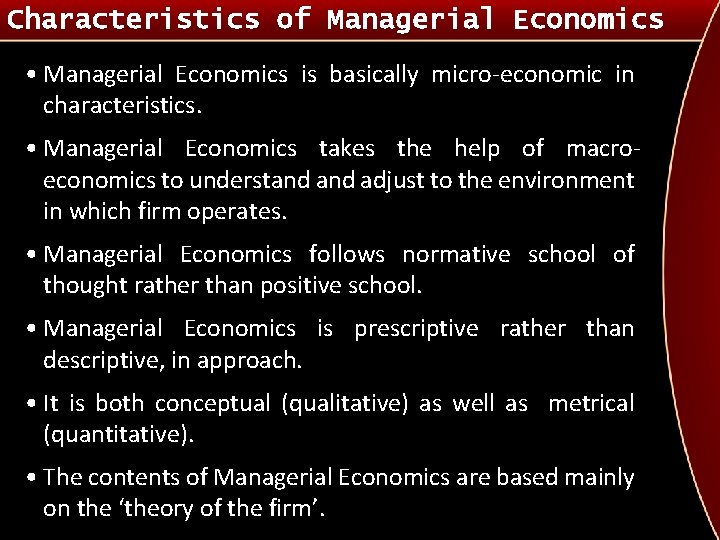 Characteristics of Managerial Economics

• Managerial Economics is basically micro-economic in characteristics.

• Managerial Economics takes the help of macro-economics to understand and adjust to the environment in which firm operates.

• Managerial Economics follows normative school of thought rather than positive school.

• Managerial Economics is prescriptive rather than descriptive, in approach.

• It is both conceptual (qualitative) as well as metrical (quantitative).

• The contents of Managerial Economics are based mainly on the ‘theory of the firm’.